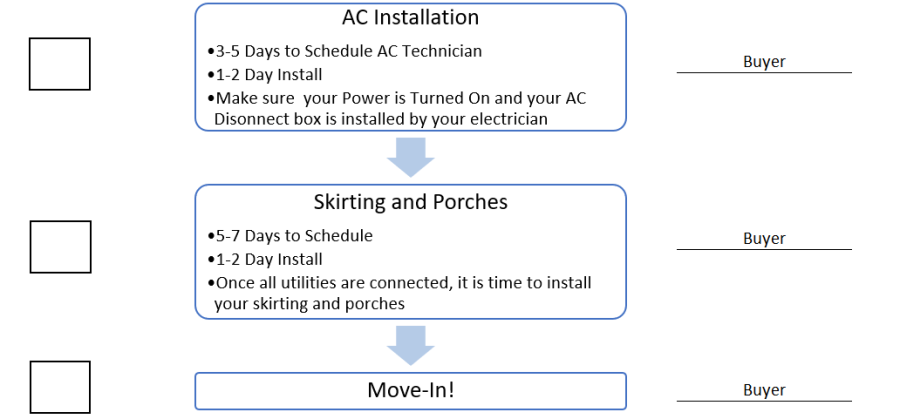 AC Installation

•3-5 Days to Schedule AC Technician
•1-2 Day Install
•Make sure your Power is Turned On and your AC Disonnect box is installed by your electrician

Buyer

Skirting and Porches

•5-7 Days to Schedule
•1-2 Day Install
•Once all utilities are connected, it is time to install your skirting and porches

Buyer

Move-In!

Buyer